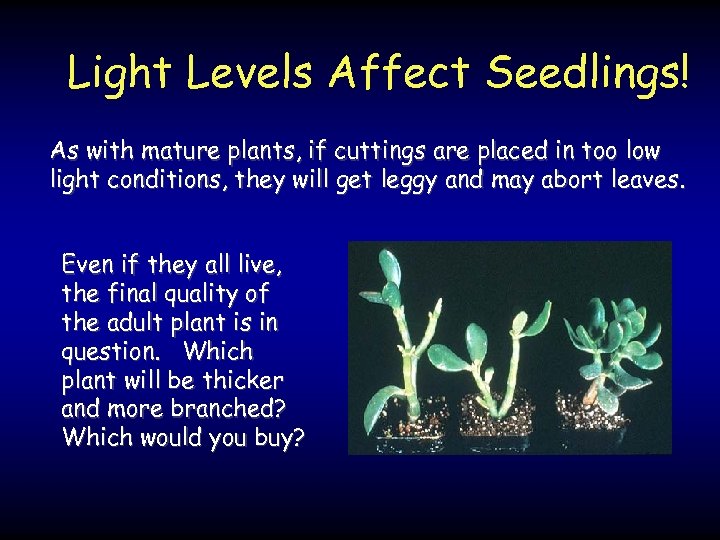 Light Levels Affect Seedlings!

As with mature plants, if cuttings are placed in too low light conditions, they will get leggy and may abort leaves.

Even if they all live, the final quality of the adult plant is in question. Which plant will be thicker and more branched? Which would you buy?